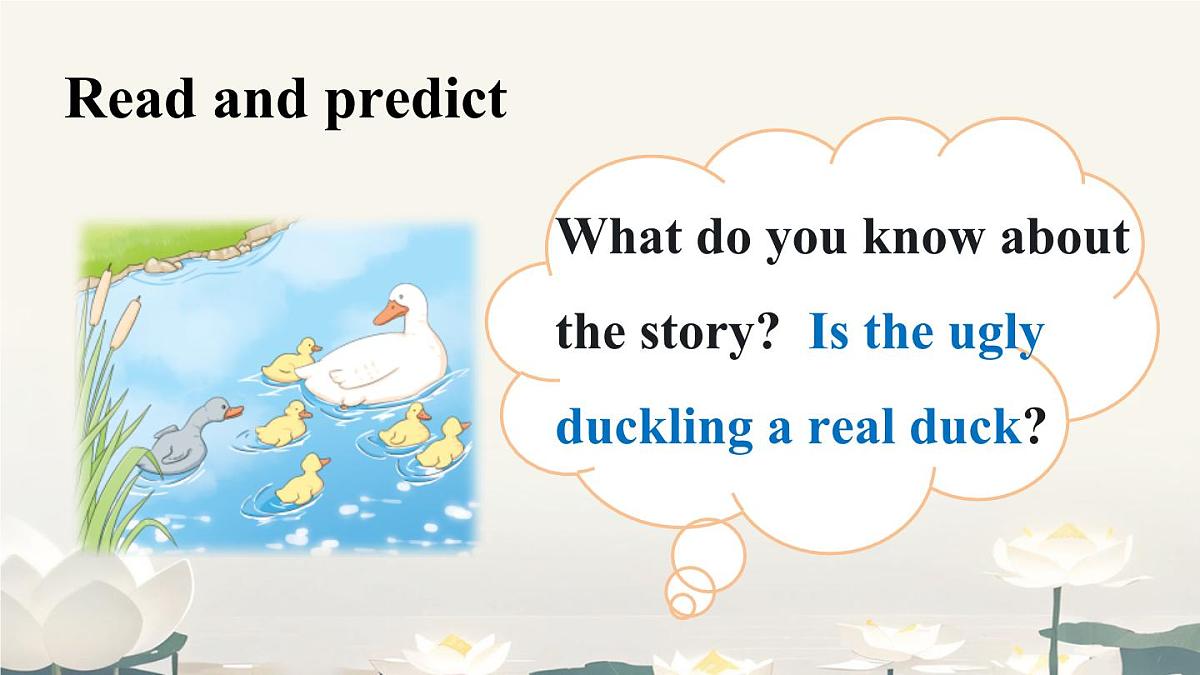 Read and predict

What do you know about the story? Is the ugly duckling a real duck?